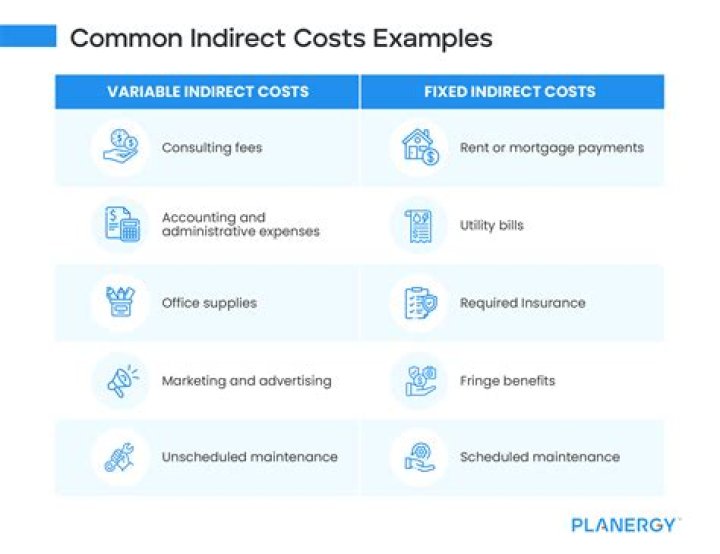 Common Indirect Costs Examples

| VARIABLE INDIRECT COSTS | FIXED INDIRECT COSTS |
|---|---|
| Consulting fees | Rent or mortgage payments |
| Accounting and administrative expenses | Utility bills |
| Office supplies | Required Insurance |
| Marketing and advertising | Fringe benefits |
| Unscheduled maintenance | Scheduled maintenance |

PLANERGY